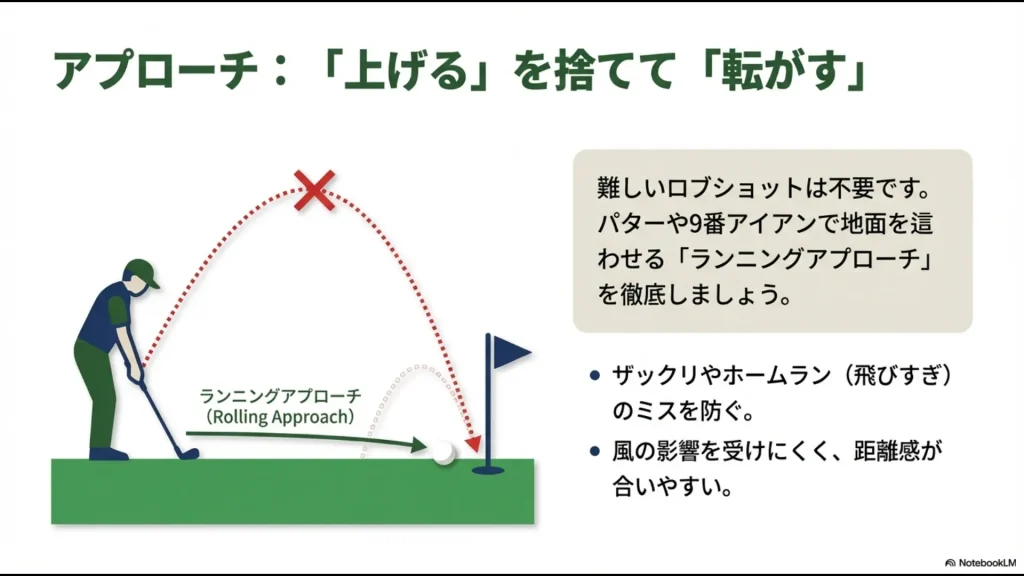 アプローチ：「上げる」を捨てて「転がす」

ランニングアプローチ
(Rolling Approach)

難しいロブショットは不要です。パターや9番アイアンで地面を這わせる「ランニングアプローチ」を徹底しましょう。

• ザックリやホームラン（飛びすぎ）のミスを防ぐ。
• 風の影響を受けにくく、距離感が合いやすい。

NotebookLM